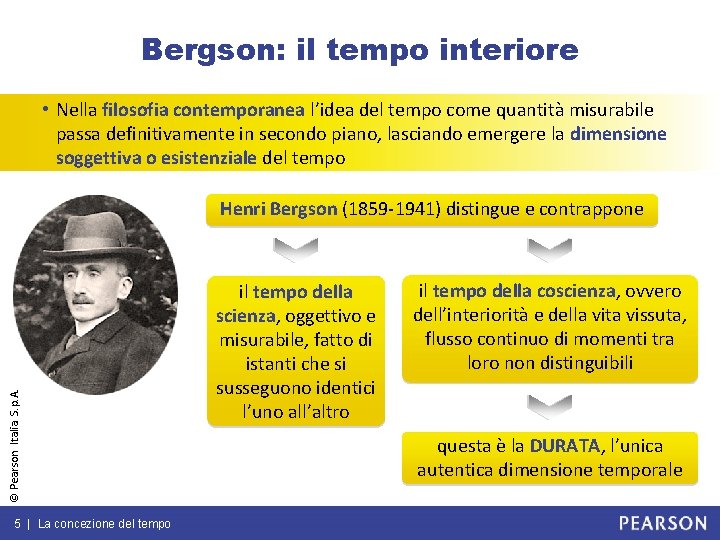 Bergson: il tempo interiore

• Nella filosofia contemporanea l'idea del tempo come quantità misurabile passa definitivamente in secondo piano, lasciando emergere la dimensione soggettiva o esistenziale del tempo

Henri Bergson (1859-1941) distingue e contrappone

il tempo della scienza, oggettivo e misurabile, fatto di istanti che si susseguono identici l'uno all'altro

il tempo della coscienza, ovvero dell'interiorità e della vita vissuta, flusso continuo di momenti tra loro non distinguibili

questa è la DURATA, l'unica autentica dimensione temporale

© Pearson Italia S.p.A

5 | La concezione del tempo

PEARSON